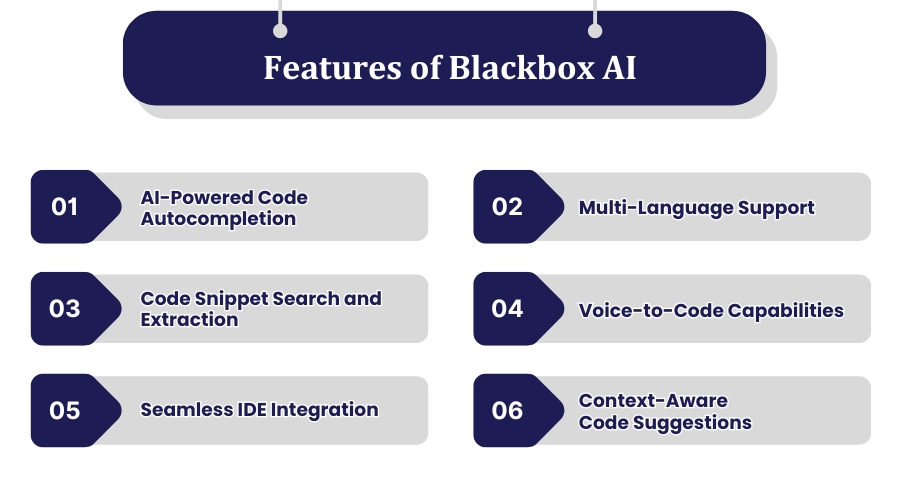 Features of Blackbox AI

01 AI-Powered Code Autocompletion

02 Multi-Language Support

03 Code Snippet Search and Extraction

04 Voice-to-Code Capabilities

05 Seamless IDE Integration

06 Context-Aware Code Suggestions